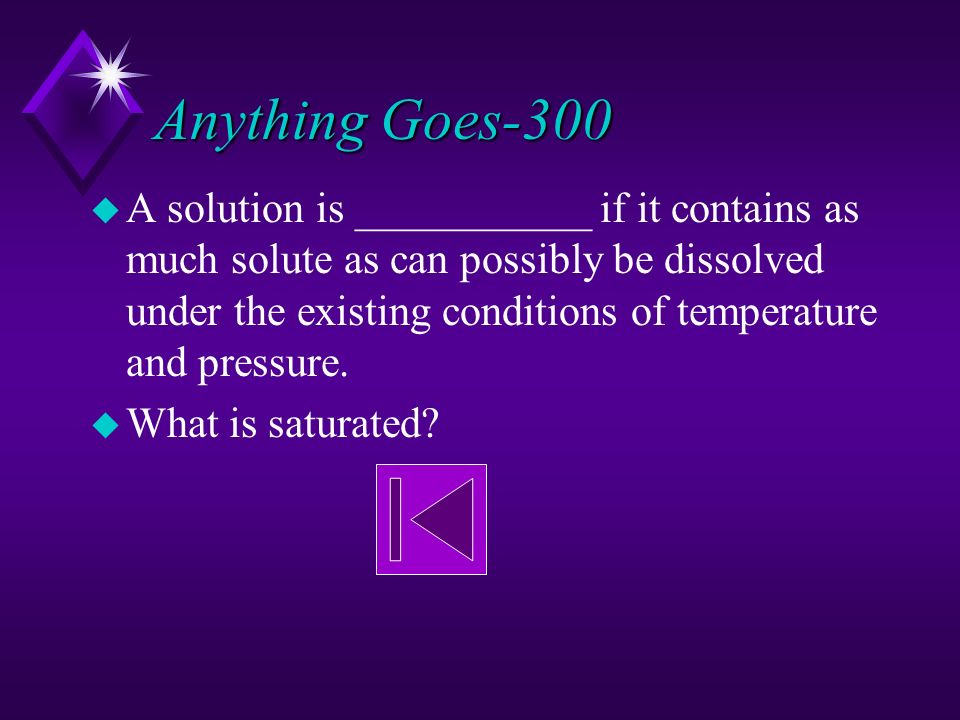 Anything Goes-300

A solution is ___________ if it contains as much solute as can possibly be dissolved under the existing conditions of temperature and pressure.

What is saturated?